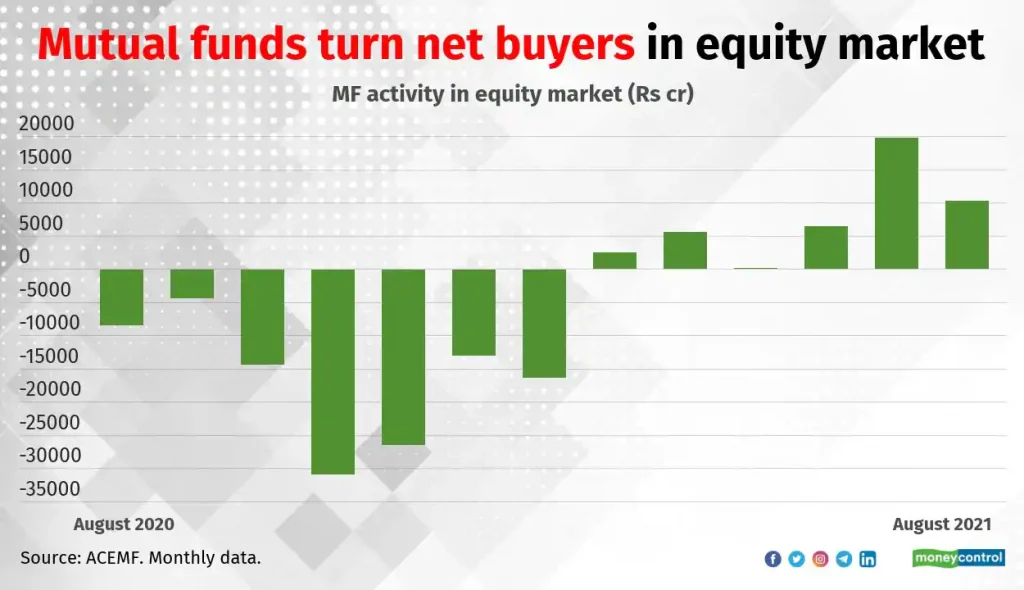 Mutual funds turn net buyers in equity market

MF activity in equity market (Rs cr)

20000
15000
10000
5000
0
-5000
-10000
-15000
-20000
-25000
-30000
-35000

August 2020

August 2021

Source: ACEMF. Monthly data.

moneycontrol